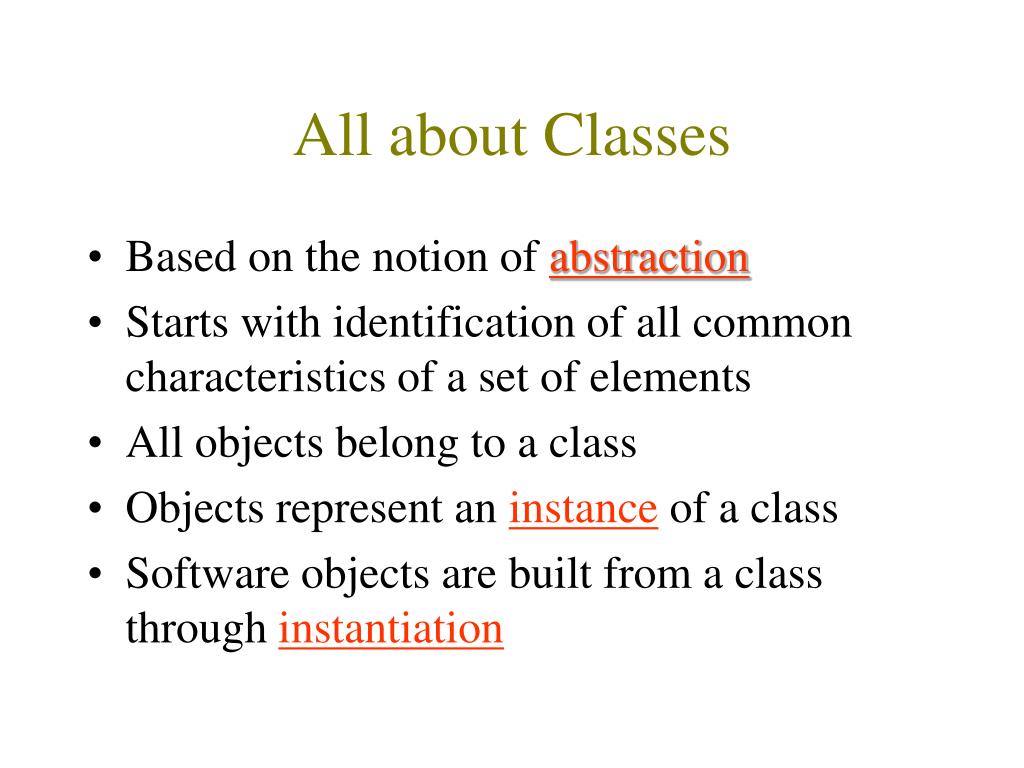 All about Classes

• Based on the notion of abstraction
• Starts with identification of all common characteristics of a set of elements
• All objects belong to a class
• Objects represent an instance of a class
• Software objects are built from a class through instantiation